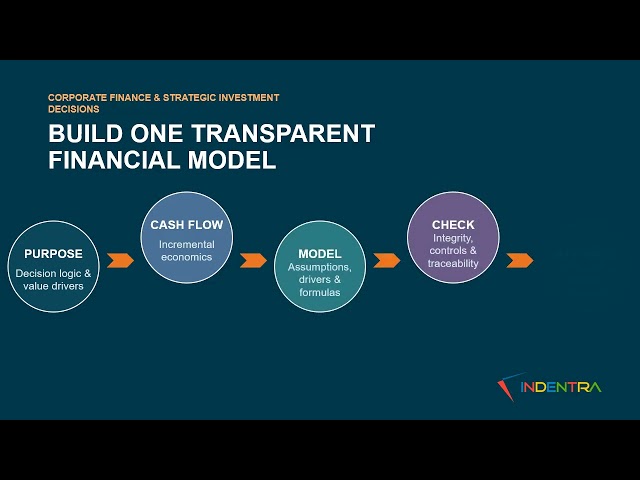 CORPORATE FINANCE & STRATEGIC INVESTMENT DECISIONS

BUILD ONE TRANSPARENT FINANCIAL MODEL

PURPOSE
Decision logic & value drivers

CASH FLOW
Incremental economics

MODEL
Assumptions, drivers & formulas

CHECK
Integrity, controls & traceability

INDENTRA